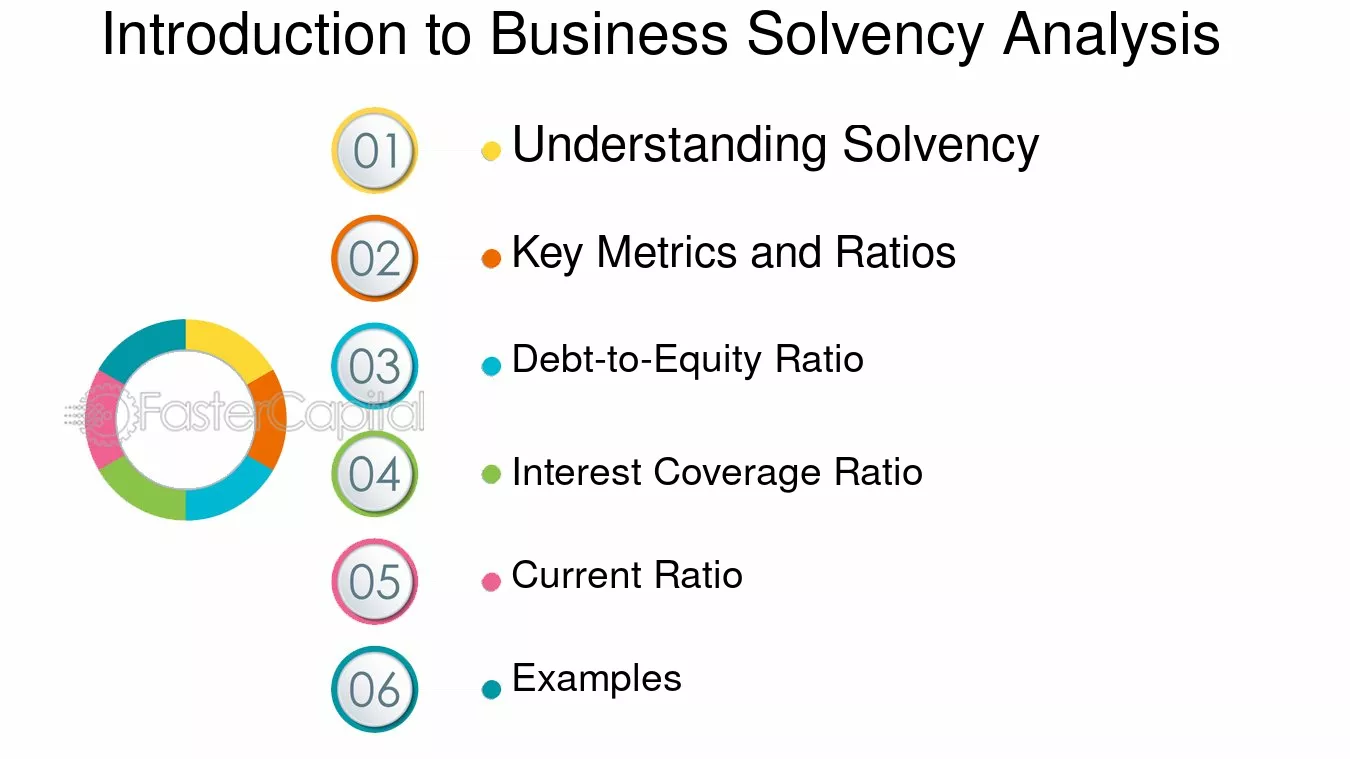 Introduction to Business Solvency Analysis

01
• Understanding Solvency

02
• Key Metrics and Ratios

03
• Debt-to-Equity Ratio

04
• Interest Coverage Ratio

05
• Current Ratio

06
• Examples

FasterCapital